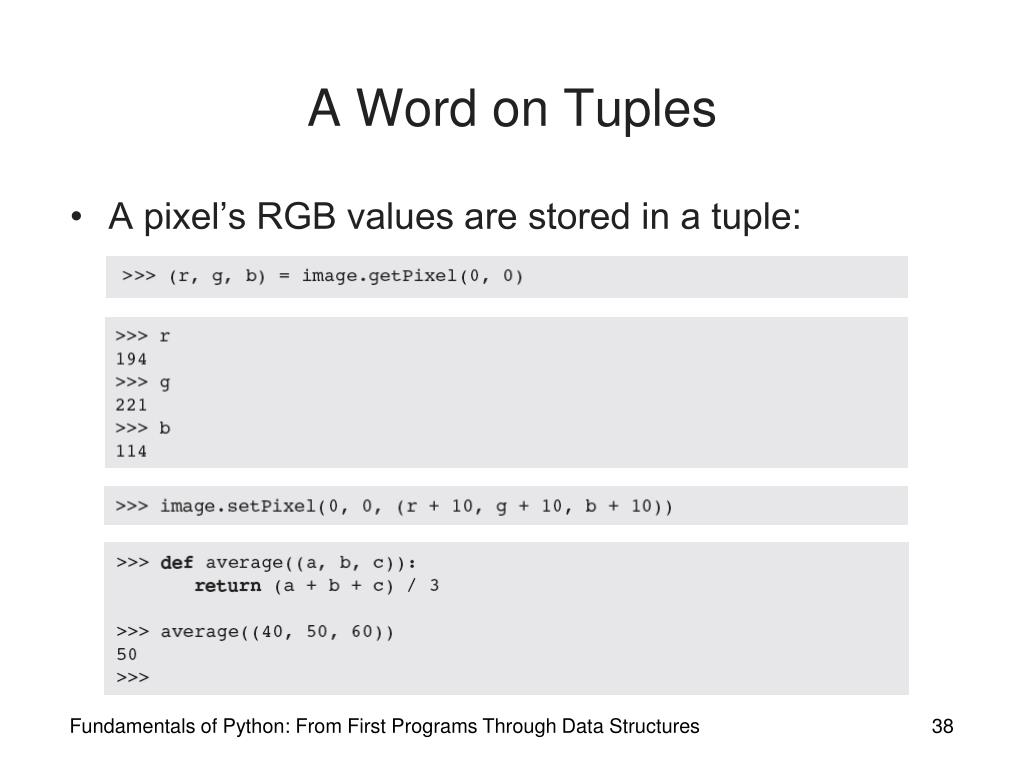 A Word on Tuples

• A pixel's RGB values are stored in a tuple:

>>> (r, g, b) = image.getPixel(0, 0)

>>> r
194
>>> g
221
>>> b
114

>>> image.setPixel(0, 0, (r + 10, g + 10, b + 10))

>>> def average((a, b, c)):
        return (a + b + c) / 3

>>> average((40, 50, 60))
50
>>>

Fundamentals of Python: From First Programs Through Data Structures

38